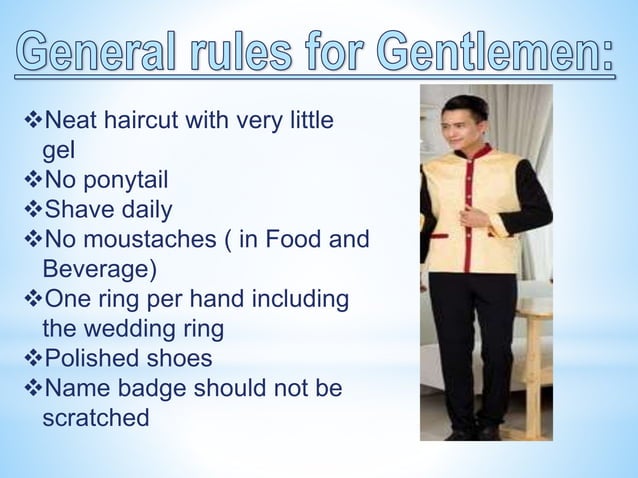 General rules for Gentlemen:

❖Neat haircut with very little gel
❖No ponytail
❖Shave daily
❖No moustaches ( in Food and Beverage)
❖One ring per hand including the wedding ring
❖Polished shoes
❖Name badge should not be scratched